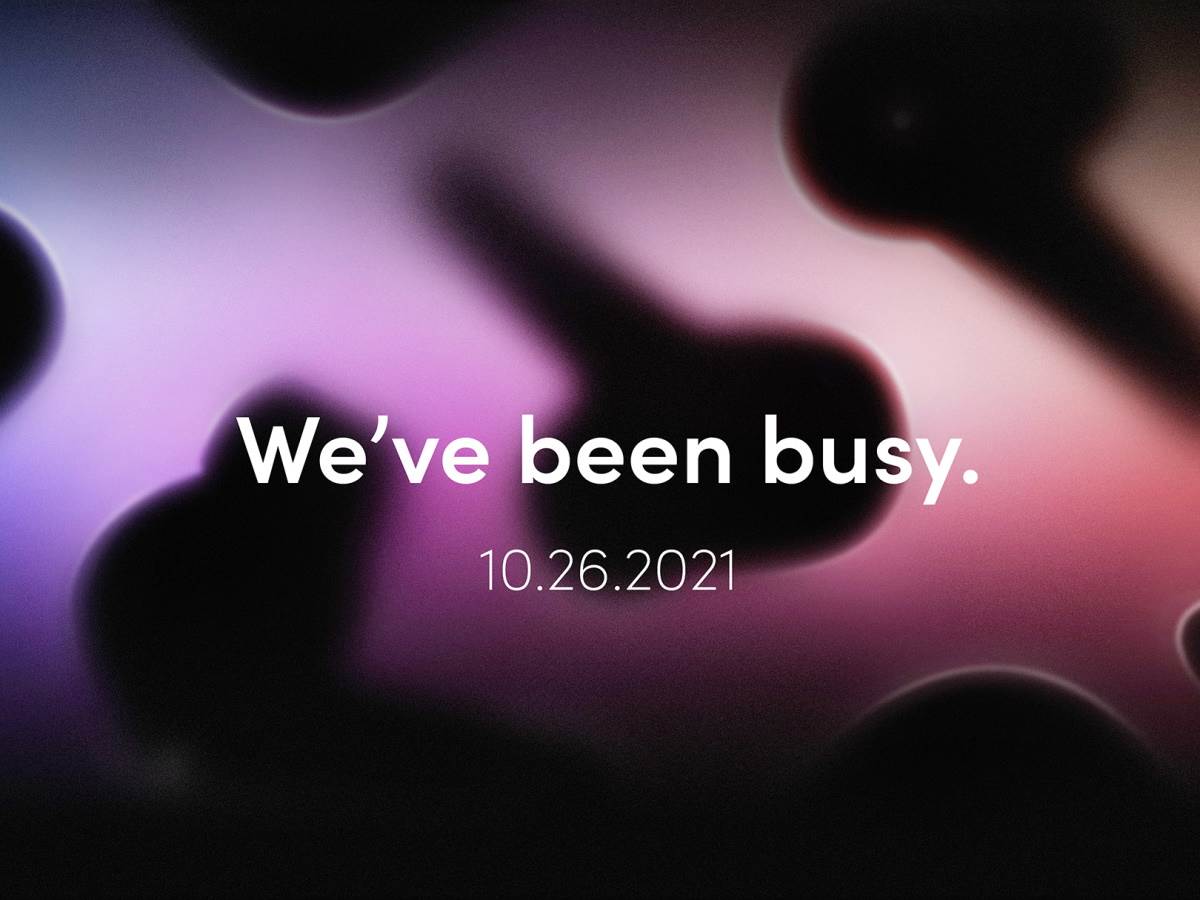 We’ve been busy.

10.26.2021